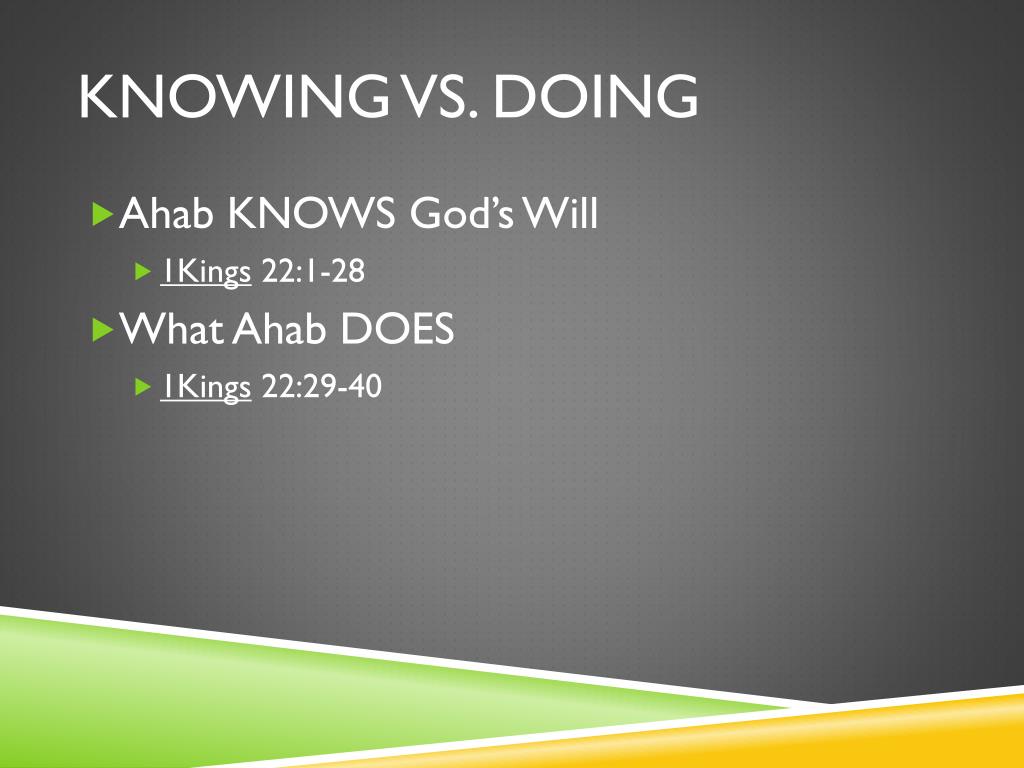 KNOWING VS. DOING

Ahab KNOWS God's Will

1Kings 22:1-28

What Ahab DOES

1Kings 22:29-40